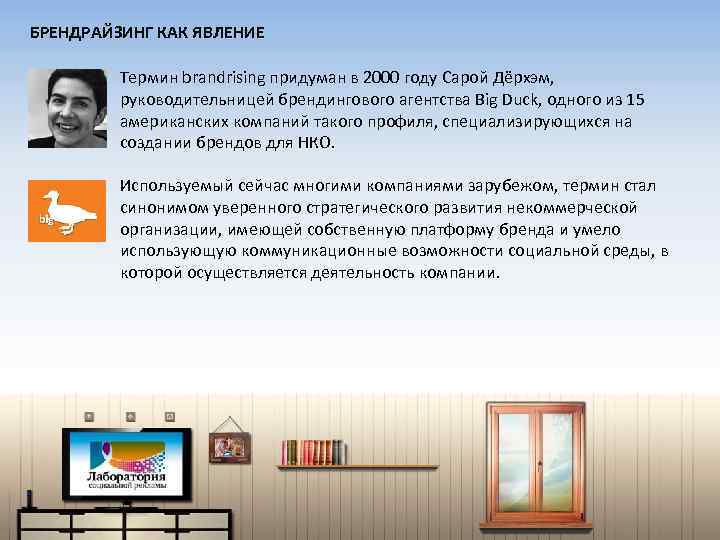 БРЕНДРАЙЗИНГ КАК ЯВЛЕНИЕ

Термин brandrising придуман в 2000 году Сарой Дёрхэм, руководительницей брендингового агентства Big Duck, одного из 15 американских компаний такого профиля, специализирующихся на создании брендов для НКО.

big

Используемый сейчас многими компаниями зарубежом, термин стал синонимом уверенного стратегического развития некоммерческой организации, имеющей собственную платформу бренда и умело использующую коммуникационные возможности социальной среды, в которой осуществляется деятельность компании.

Лаборатория социальной рекламы